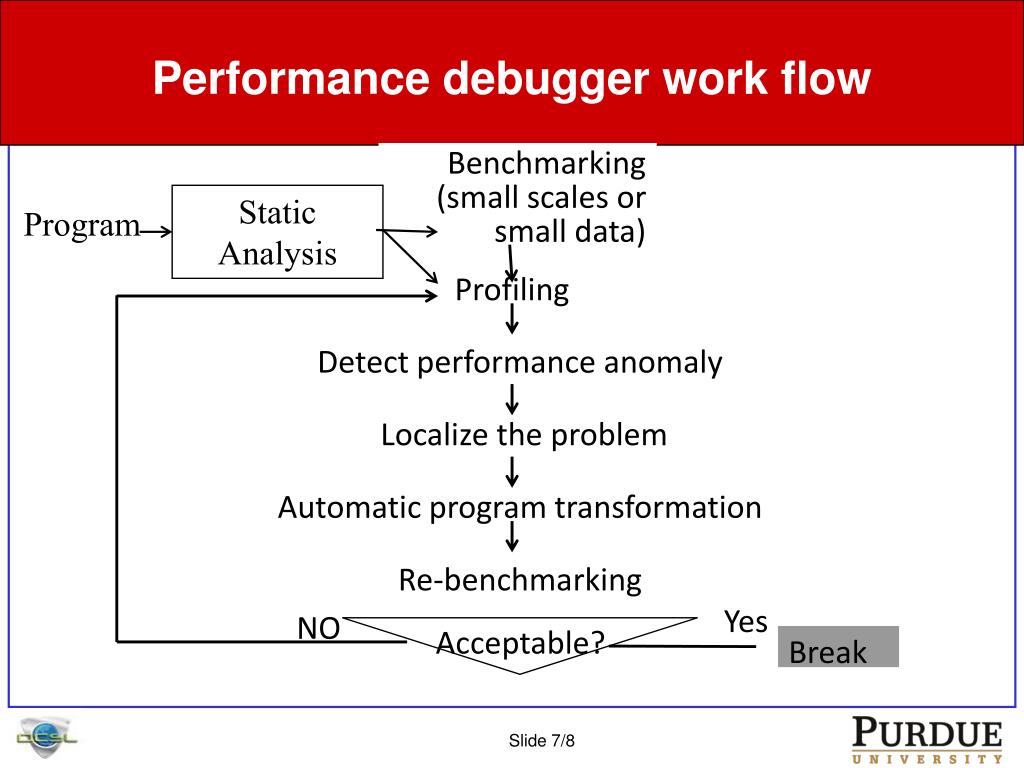 Performance debugger work flow

Program

Static Analysis

Benchmarking (small scales or small data)

Profiling

Detect performance anomaly

Localize the problem

Automatic program transformation

Re-benchmarking

NO

Acceptable?

Yes

Break

DCSL

Slide 7/8

PURDUE
UNIVERSITY